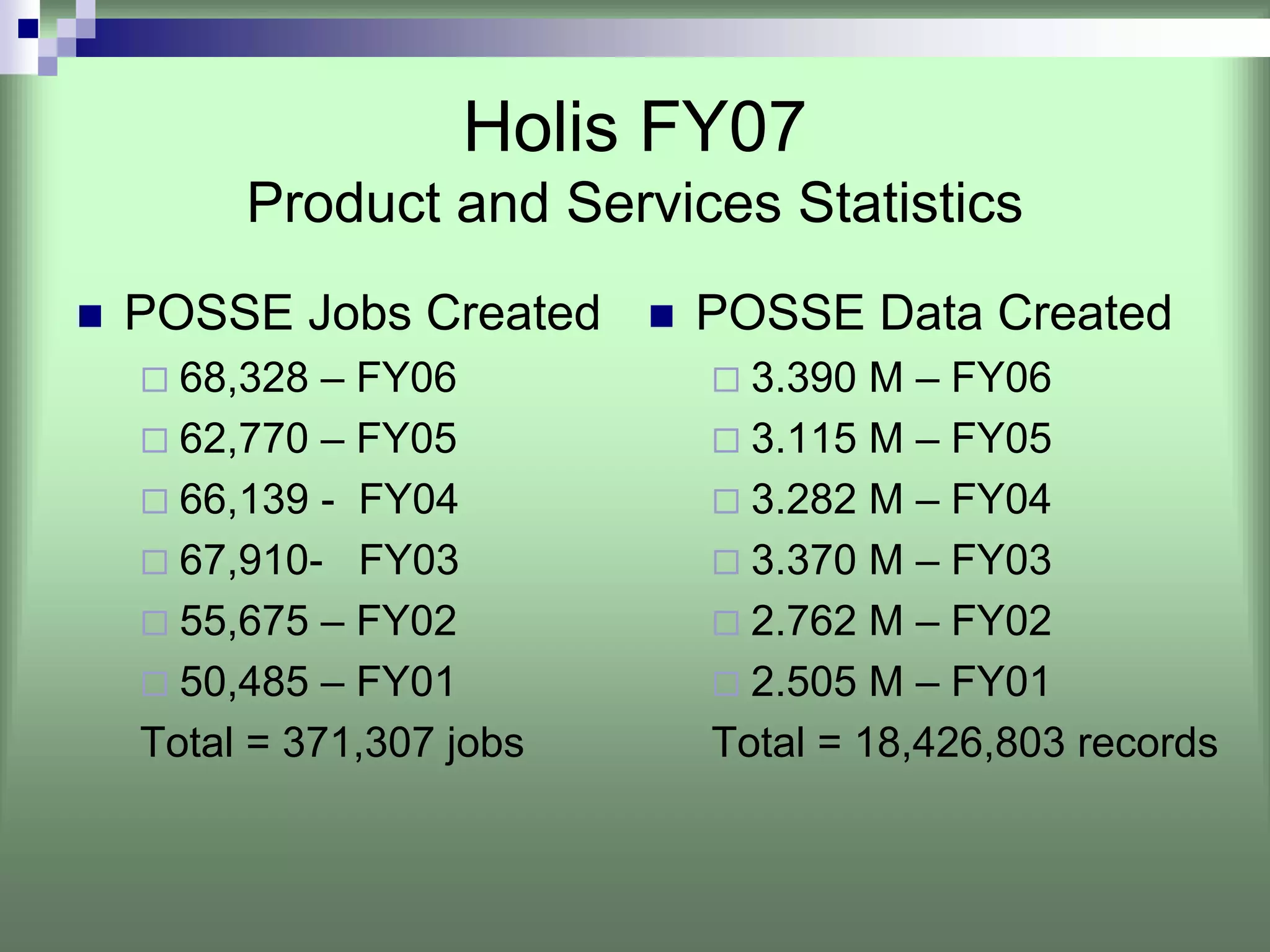 Holis FY07
Product and Services Statistics

POSSE Jobs Created
68,328 – FY06
62,770 – FY05
66,139 - FY04
67,910- FY03
55,675 – FY02
50,485 – FY01
Total = 371,307 jobs

POSSE Data Created
3.390 M – FY06
3.115 M – FY05
3.282 M – FY04
3.370 M – FY03
2.762 M – FY02
2.505 M – FY01
Total = 18,426,803 records